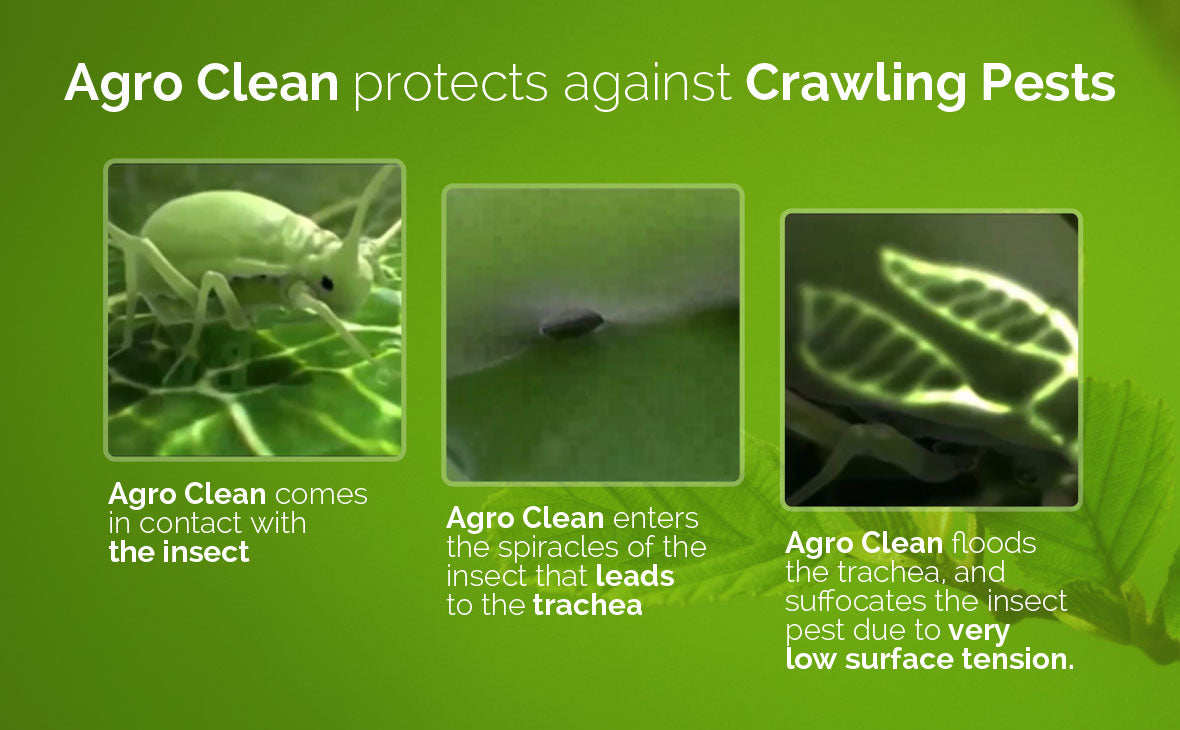 Agro Clean protects against Crawling Pests

Agro Clean comes in contact with the insect

Agro Clean enters the spiracles of the insect that leads to the trachea

Agro Clean floods the trachea, and suffocates the insect pest due to very low surface tension.